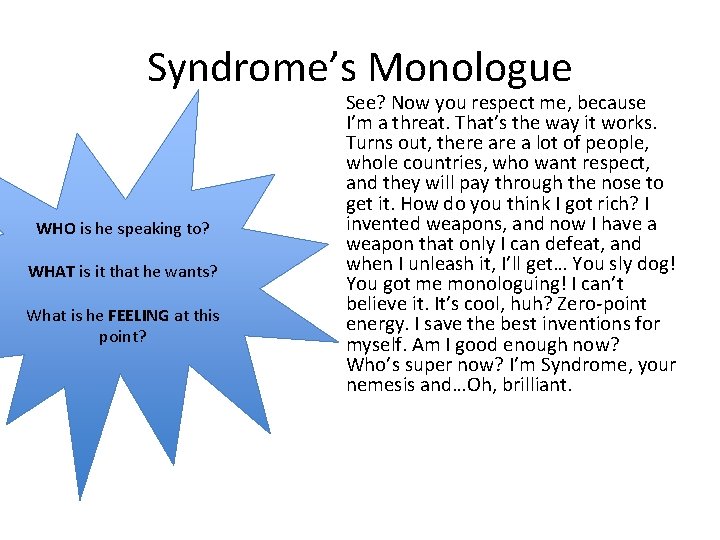 Syndrome's Monologue

WHO is he speaking to?

WHAT is it that he wants?

What is he FEELING at this point?

See? Now you respect me, because I'm a threat. That's the way it works. Turns out, there are a lot of people, whole countries, who want respect, and they will pay through the nose to get it. How do you think I got rich? I invented weapons, and now I have a weapon that only I can defeat, and when I unleash it, I'll get… You sly dog! You got me monologuing! I can't believe it. It's cool, huh? Zero-point energy. I save the best inventions for myself. Am I good enough now? Who's super now? I'm Syndrome, your nemesis and…Oh, brilliant.